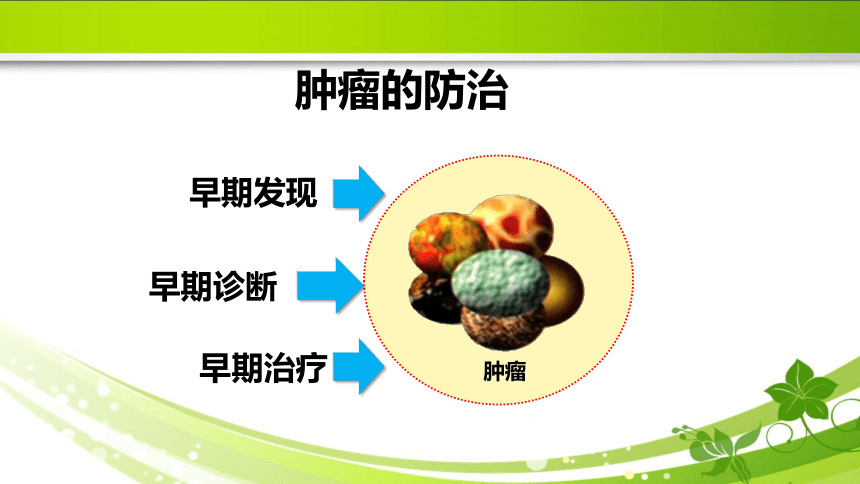 肿瘤的防治

早期发现

早期诊断

早期治疗

肿瘤